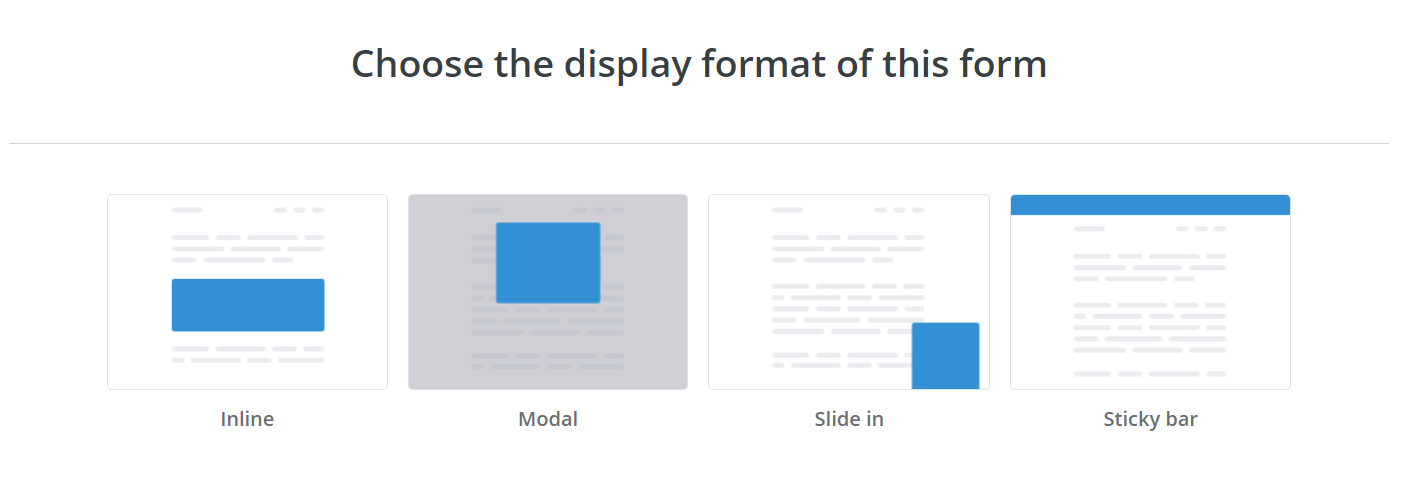 Choose the display format of this form

Inline

Modal

Slide in

Sticky bar